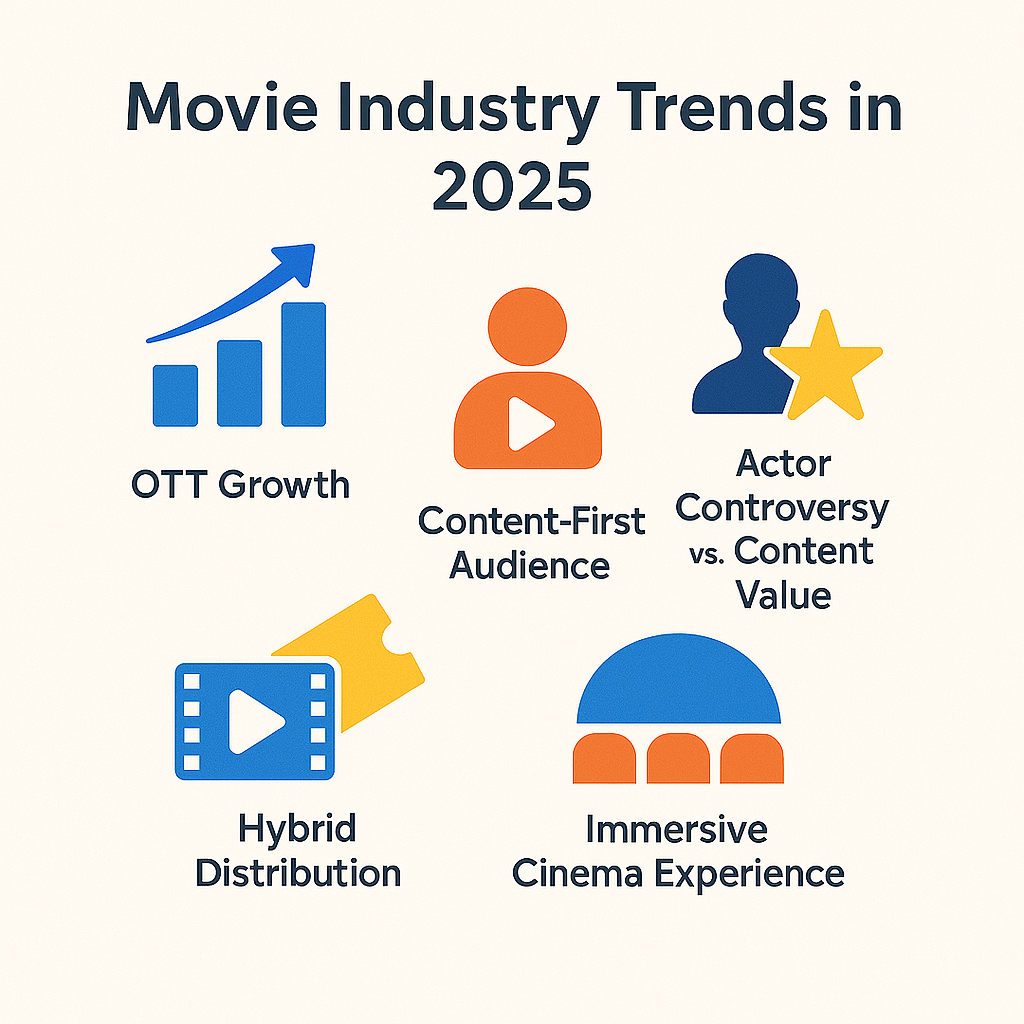 Movie Industry Trends in 2025

OTT Growth

Content-First Audience

Actor Controversy vs. Content Value

Hybrid Distribution

Immersive Cinema Experience